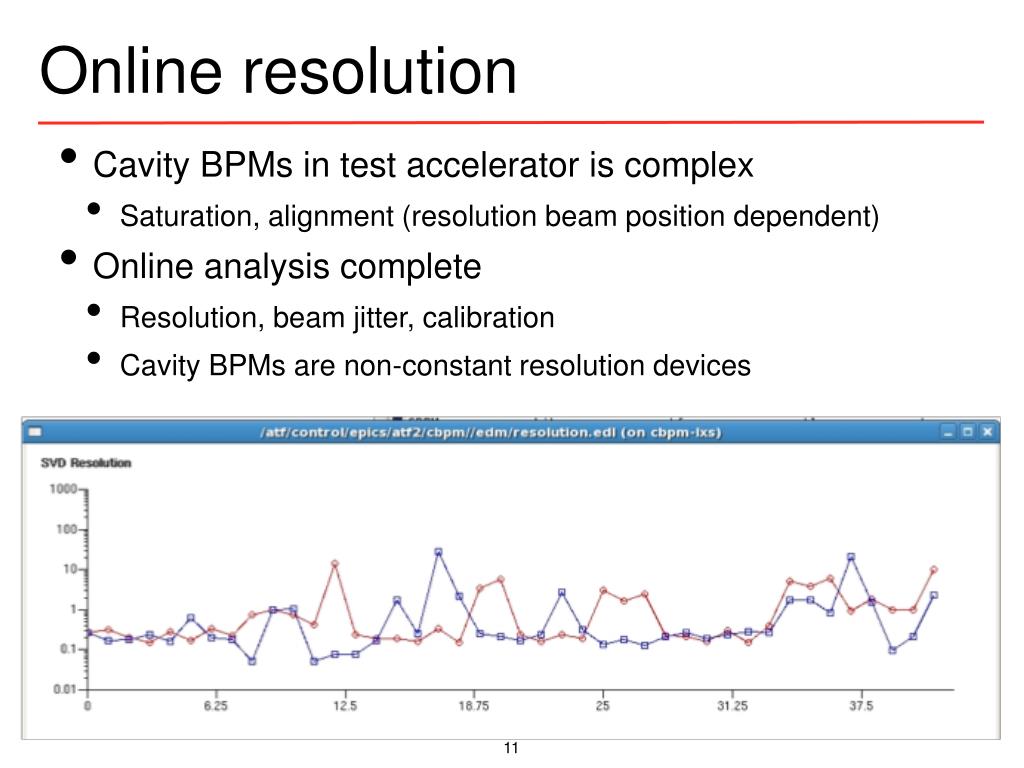 Online resolution

• Cavity BPMs in test accelerator is complex
  • Saturation, alignment (resolution beam position dependent)
• Online analysis complete
  • Resolution, beam jitter, calibration
  • Cavity BPMs are non-constant resolution devices

/atf/control/epics/atf2/cbpm//edm/resolution.edl (on cbpm-lxs)

SVD Resolution

1000
100
10
1
0.1
0.01

0
6.25
12.5
18.75
25
31.25
37.5

11